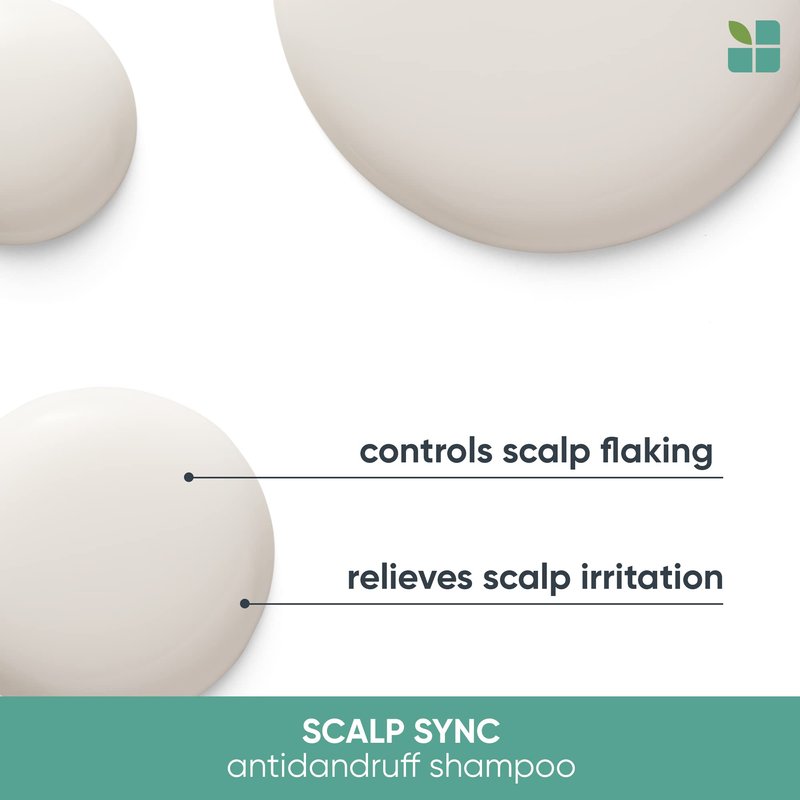 controls scalp flaking

relieves scalp irritation

SCALP SYNC
antidandruff shampoo